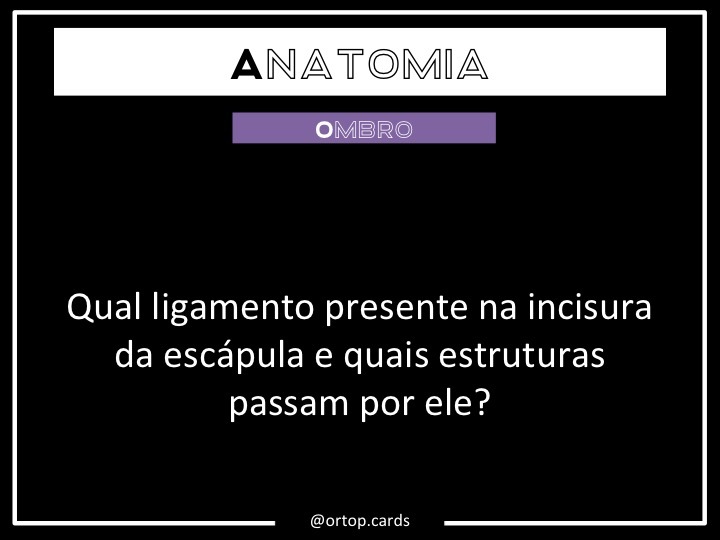 ANATOMIA

OMBRO

Qual ligamento presente na incisura da escápula e quais estruturas passam por ele?

@ortop.cards